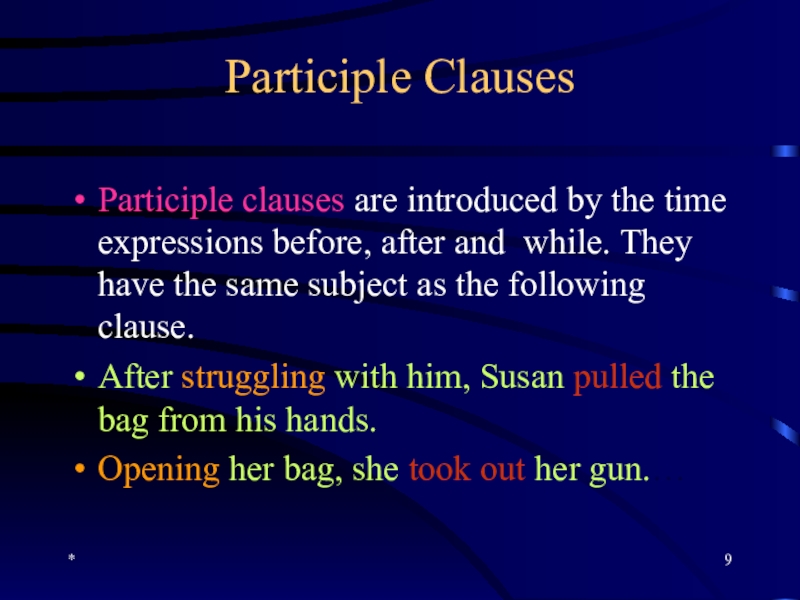 Participle Clauses

• Participle clauses are introduced by the time expressions before, after and while. They have the same subject as the following clause.

• After struggling with him, Susan pulled the bag from his hands.

• Opening her bag, she took out her gun.

*

9